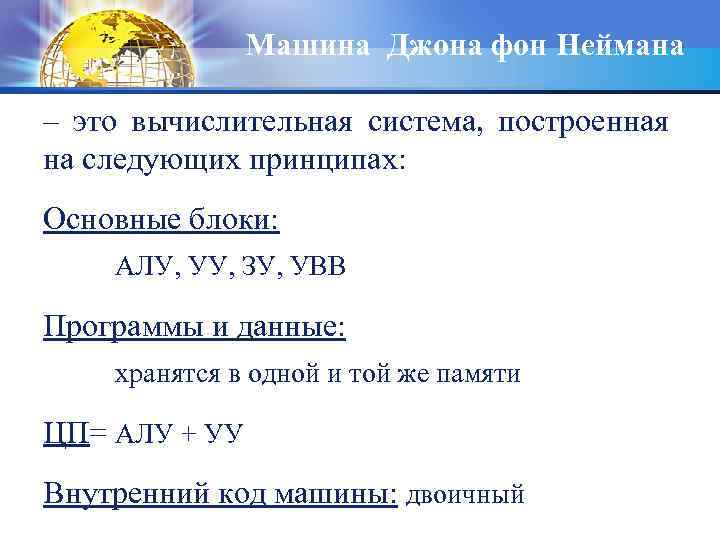 Машина Джона фон Неймана

– это вычислительная система, построенная на следующих принципах:

Основные блоки:

АЛУ, УУ, ЗУ, УВВ

Программы и данные:

хранятся в одной и той же памяти

ЦП= АЛУ + УУ

Внутренний код машины: двоичный